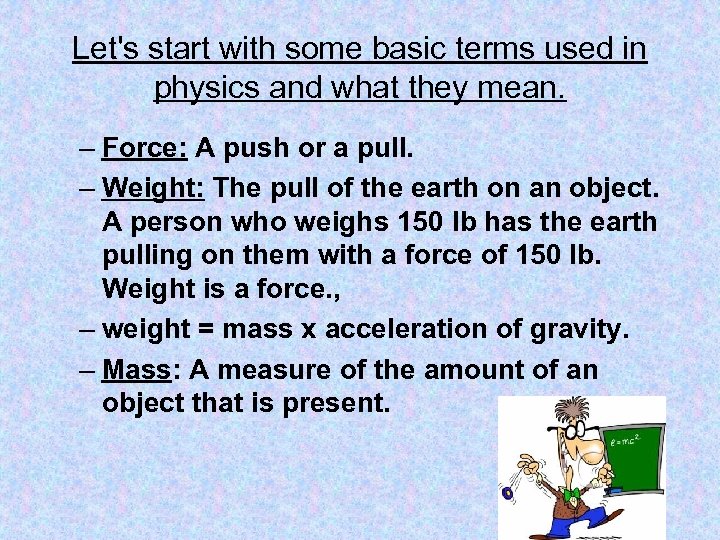 Let's start with some basic terms used in physics and what they mean.

– Force: A push or a pull.

– Weight: The pull of the earth on an object. A person who weighs 150 lb has the earth pulling on them with a force of 150 lb. Weight is a force.,

– weight = mass x acceleration of gravity.

– Mass: A measure of the amount of an object that is present.

$e=mc^2$